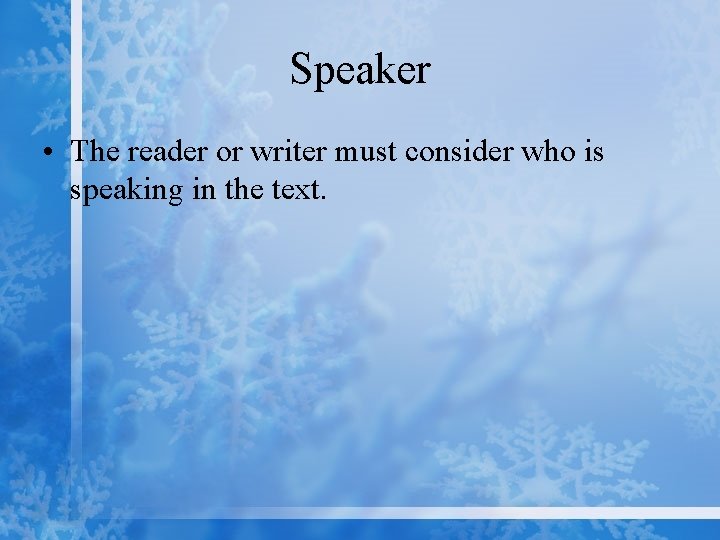 Speaker

• The reader or writer must consider who is speaking in the text.